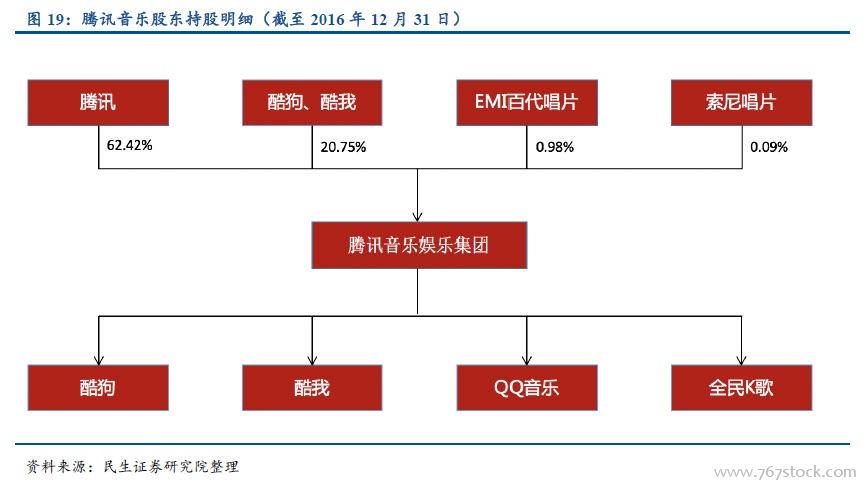 图 19：腾讯音乐股东持股明细（截至 2016 年 12 月 31 日）

腾讯

62.42%

酷狗、酷我

20.75%

EMI百代唱片

0.98%

索尼唱片

0.09%

腾讯音乐娱乐集团

酷狗

酷我

QQ音乐

全民K歌

资料来源：民生证券研究院整理

www.767stock.com